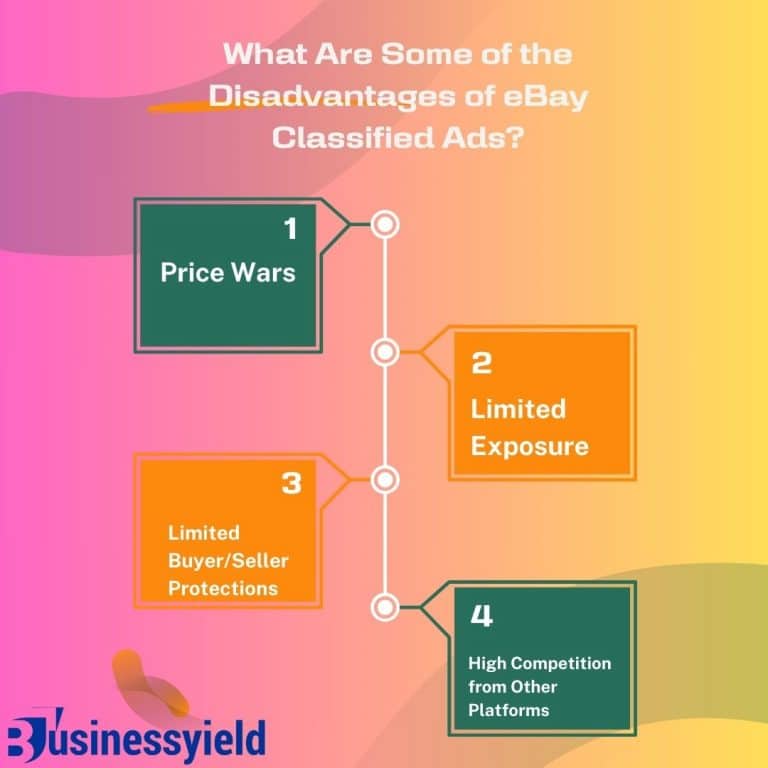 What Are Some of the Disadvantages of eBay Classified Ads?

1
Price Wars

2
Limited Exposure

3
Limited Buyer/Seller Protections

4
High Competition from Other Platforms

Businessyield